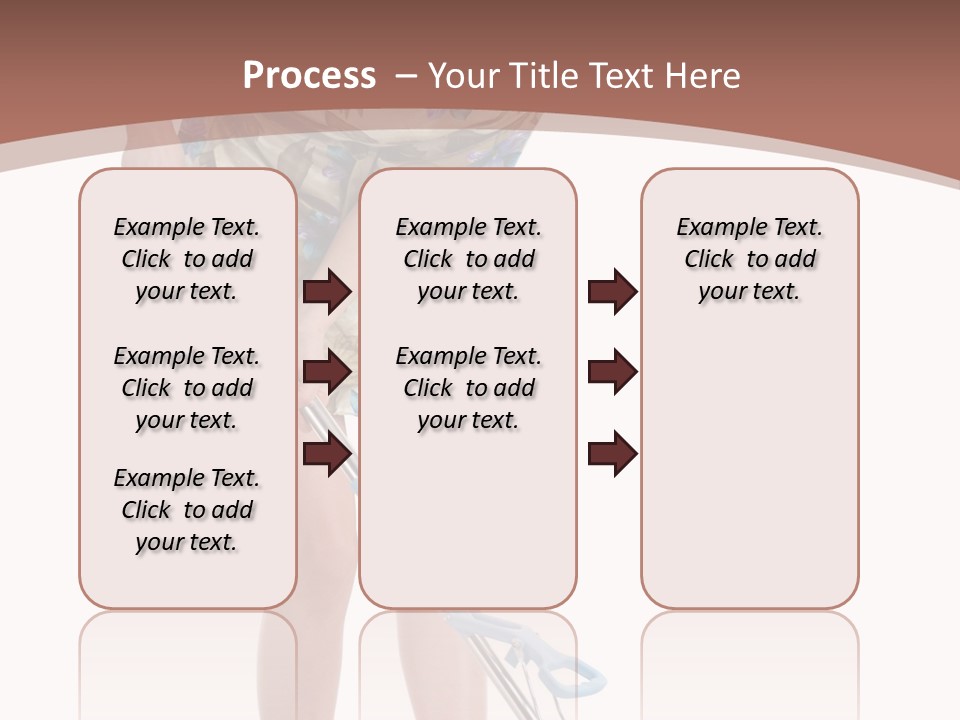 Process – Your Title Text Here

Example Text. Click to add your text.

Example Text. Click to add your text.

Example Text. Click to add your text.

Example Text. Click to add your text.

Example Text. Click to add your text.

Example Text. Click to add your text.